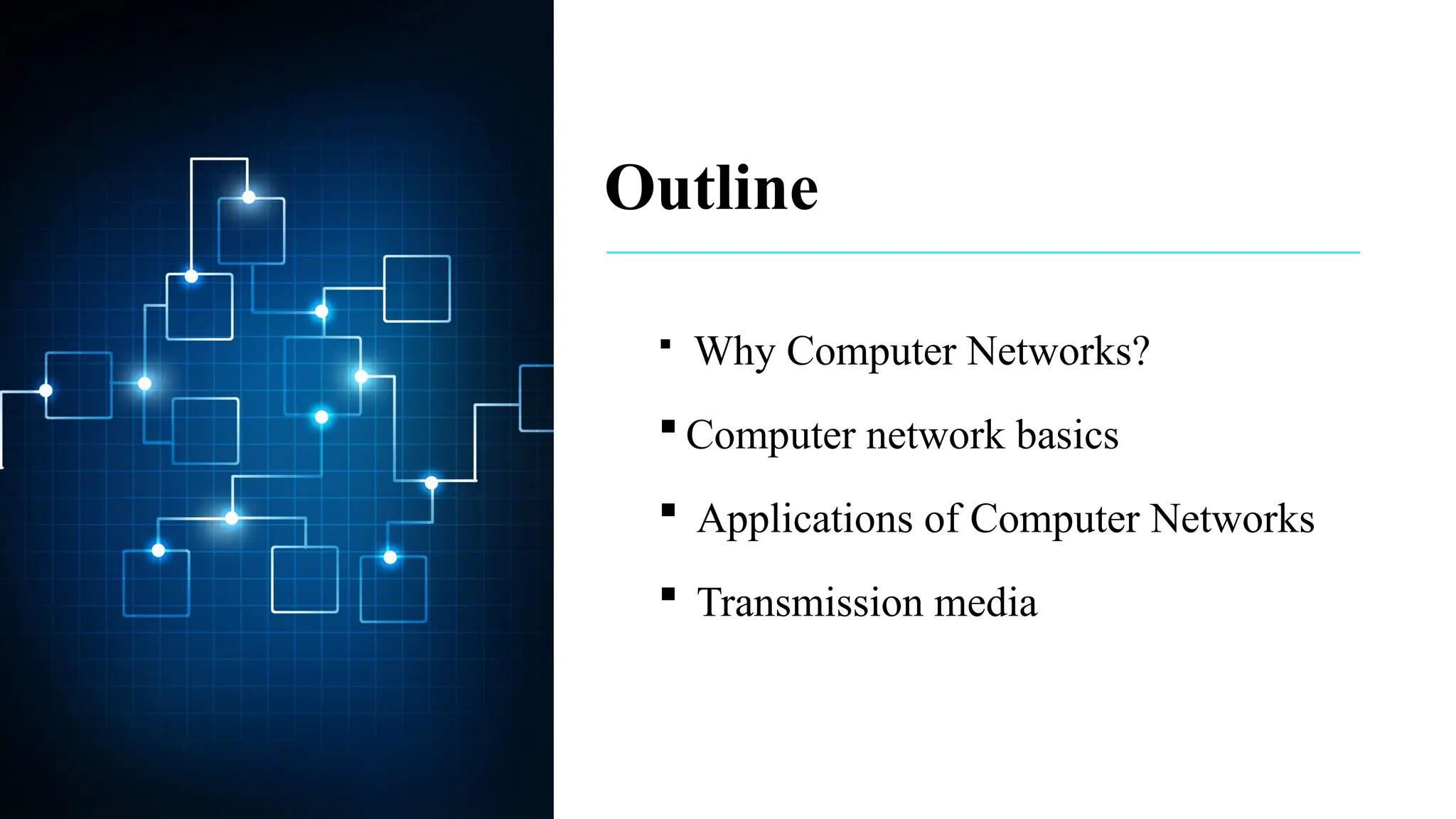 Outline

▪ Why Computer Networks?

▪ Computer network basics

▪ Applications of Computer Networks

▪ Transmission media